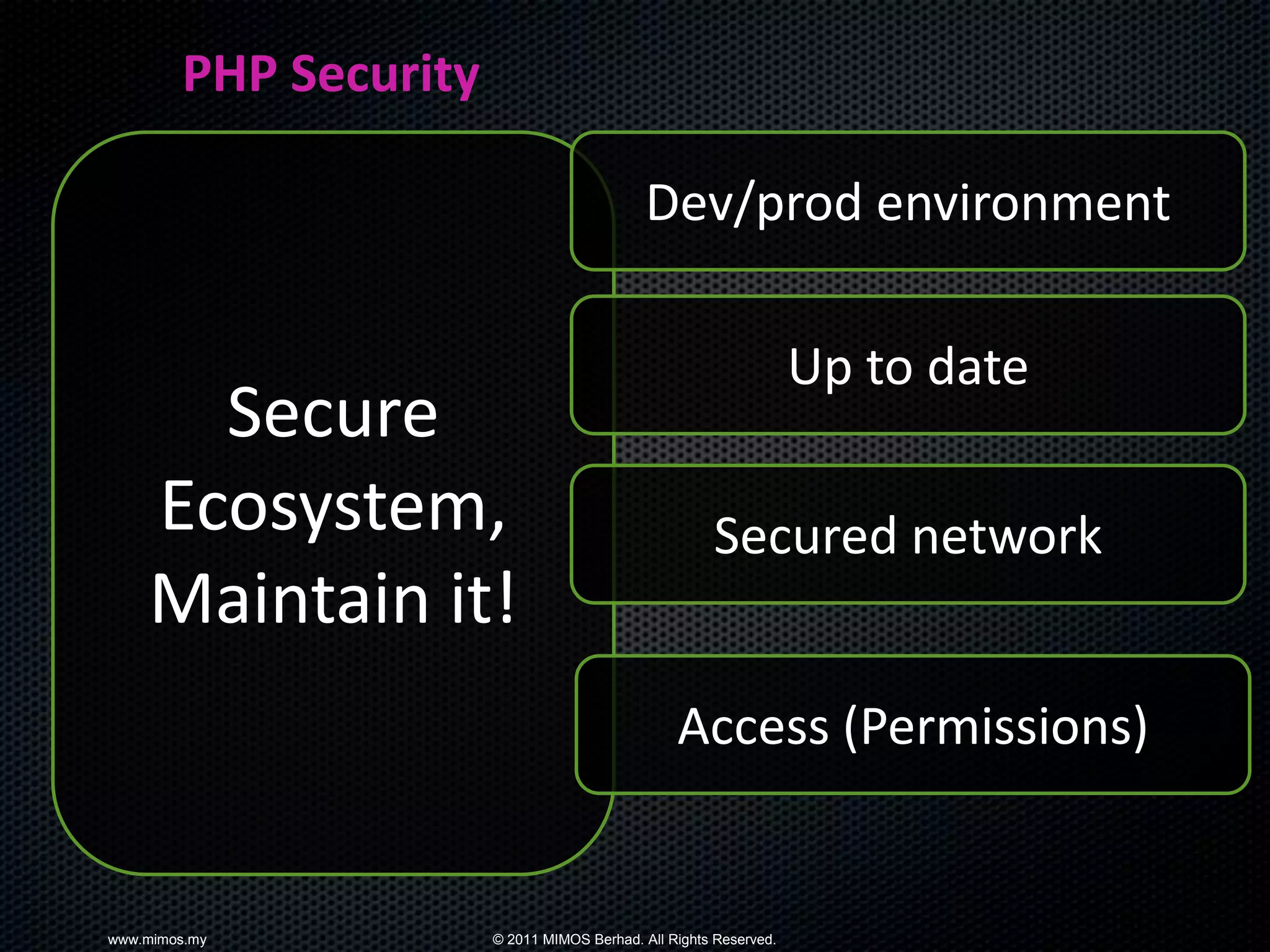 PHP Security

Secure Ecosystem, Maintain it!

Dev/prod environment

Up to date

Secured network

Access (Permissions)

www.mimos.my

© 2011 MIMOS Berhad. All Rights Reserved.